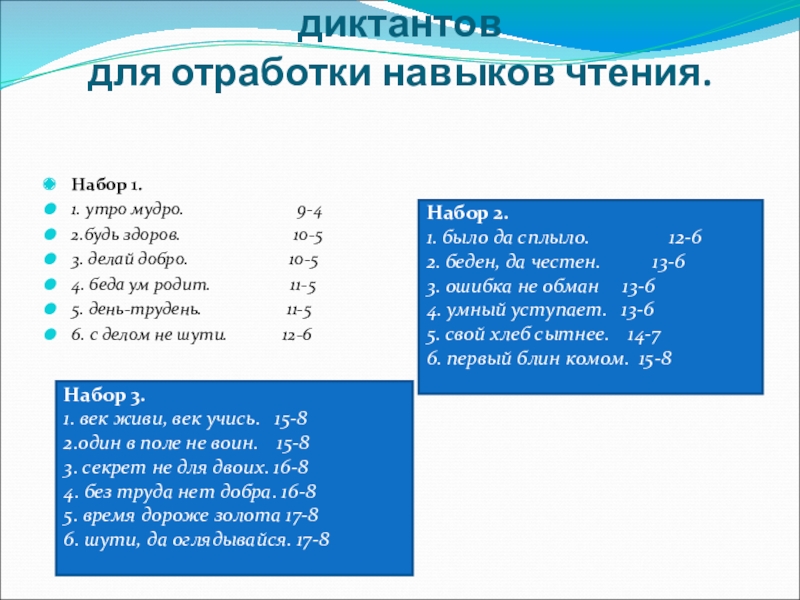 диктантов
для отработки навыков чтения.

Набор 1.
1. утро мудро. 9-4
2.будь здоров. 10-5
3. делай добро. 10-5
4. беда ум родит. 11-5
5. день-трудень. 11-5
6. с делом не шути. 12-6

Набор 2.
1. было да сплыло. 12-6
2. беден, да честен. 13-6
3. ошибка не обман 13-6
4. умный уступает. 13-6
5. свой хлеб сытнее. 14-7
6. первый блин комом. 15-8

Набор 3.
1. век живи, век учись. 15-8
2.один в поле не воин. 15-8
3. секрет не для двоих. 16-8
4. без труда нет добра. 16-8
5. время дороже золота 17-8
6. шути, да оглядывайся. 17-8